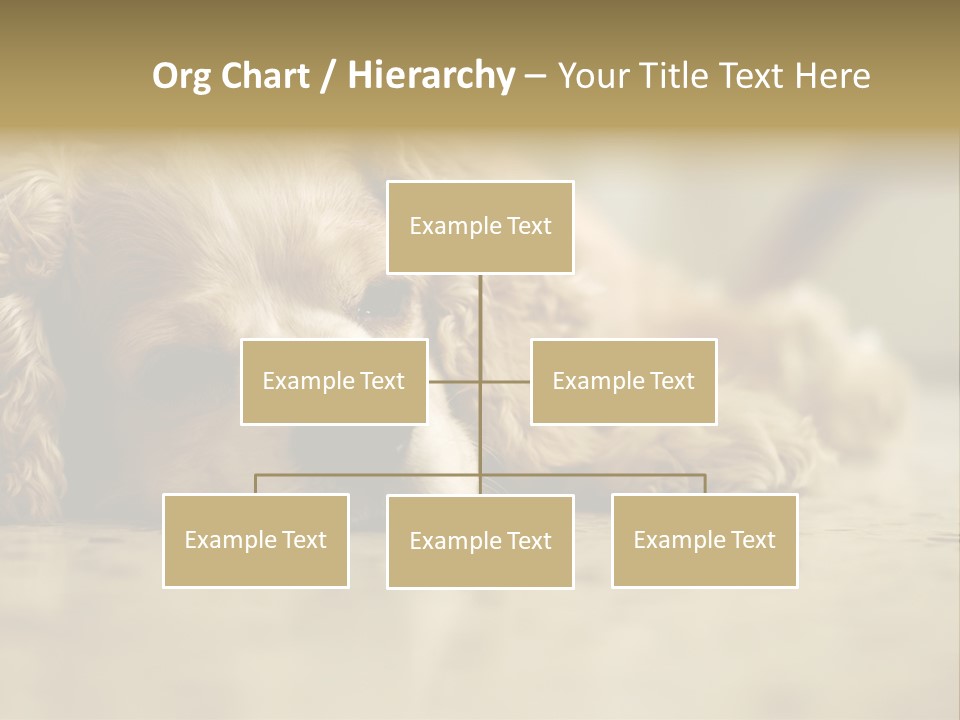 Org Chart / Hierarchy – Your Title Text Here

Example Text

Example Text

Example Text

Example Text

Example Text

Example Text